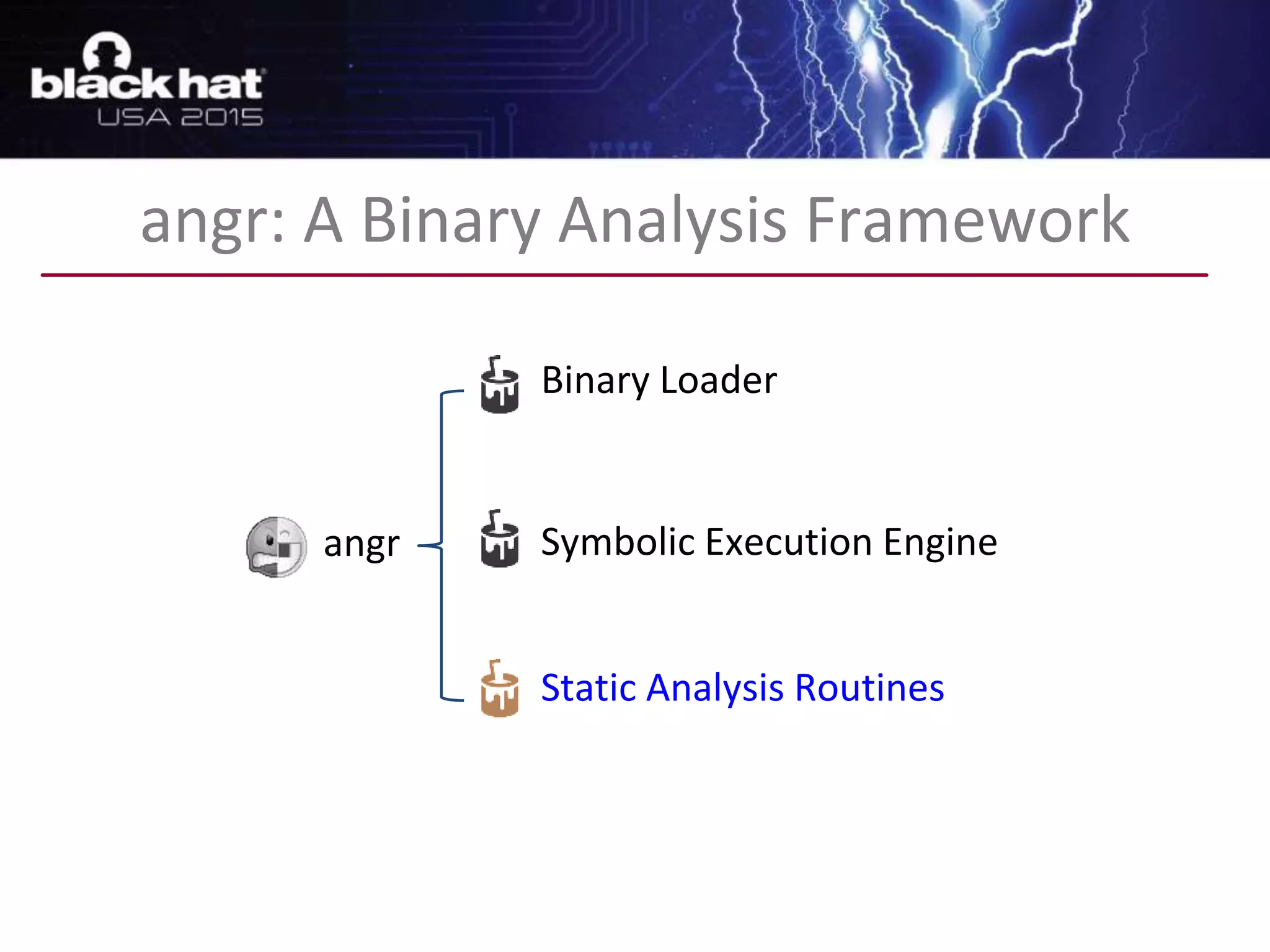 black hat
USA 2015

angr: A Binary Analysis Framework

angr

Binary Loader

Symbolic Execution Engine

Static Analysis Routines